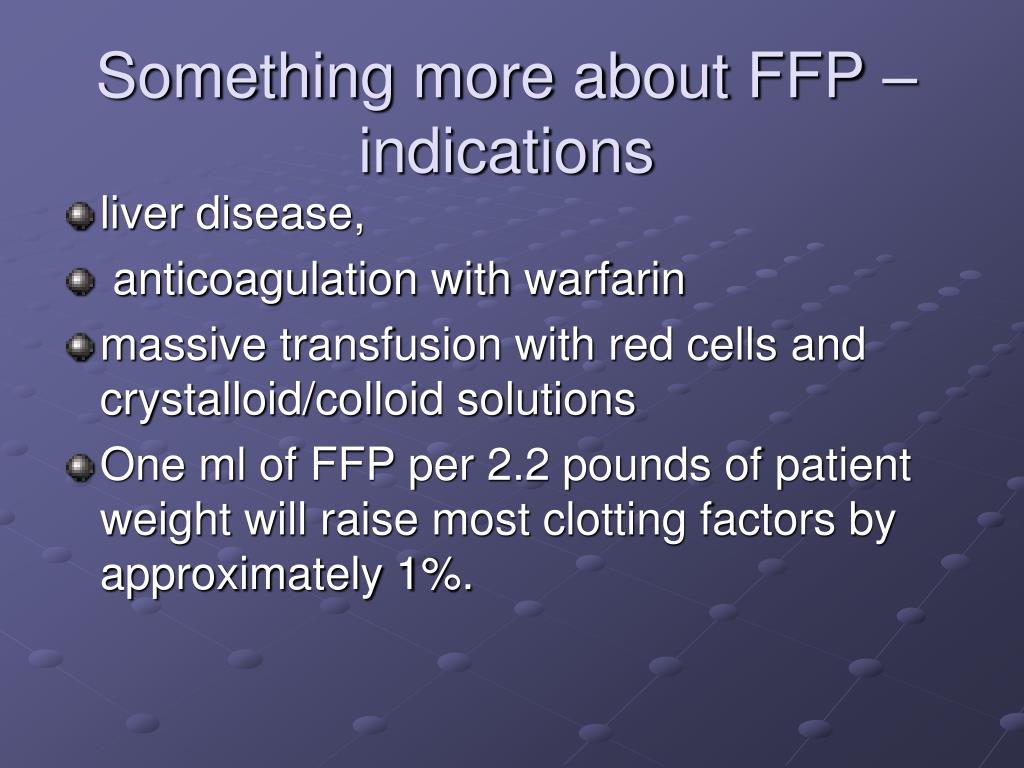 Something more about FFP – indications

liver disease,

anticoagulation with warfarin

massive transfusion with red cells and crystalloid/colloid solutions

One ml of FFP per 2.2 pounds of patient weight will raise most clotting factors by approximately 1%.